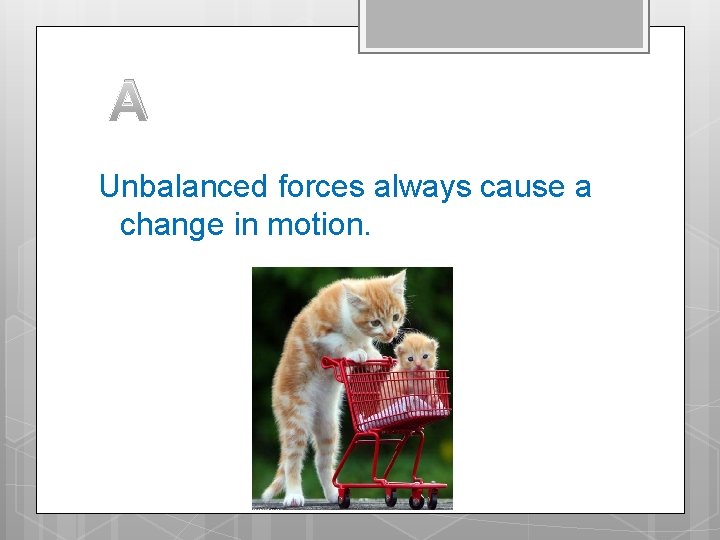 A

Unbalanced forces always cause a change in motion.